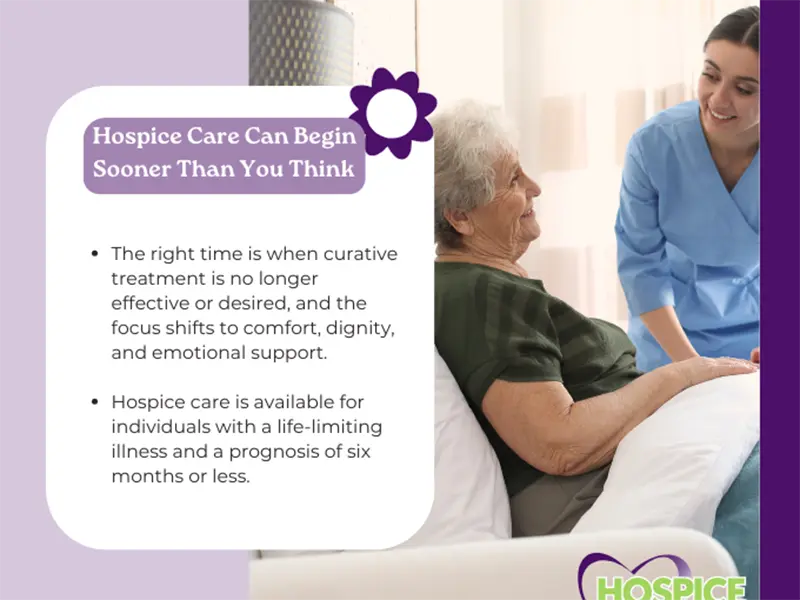 Hospice Care Can Begin Sooner Than You Think

• The right time is when curative treatment is no longer effective or desired, and the focus shifts to comfort, dignity, and emotional support.

• Hospice care is available for individuals with a life-limiting illness and a prognosis of six months or less.

HOSPICE